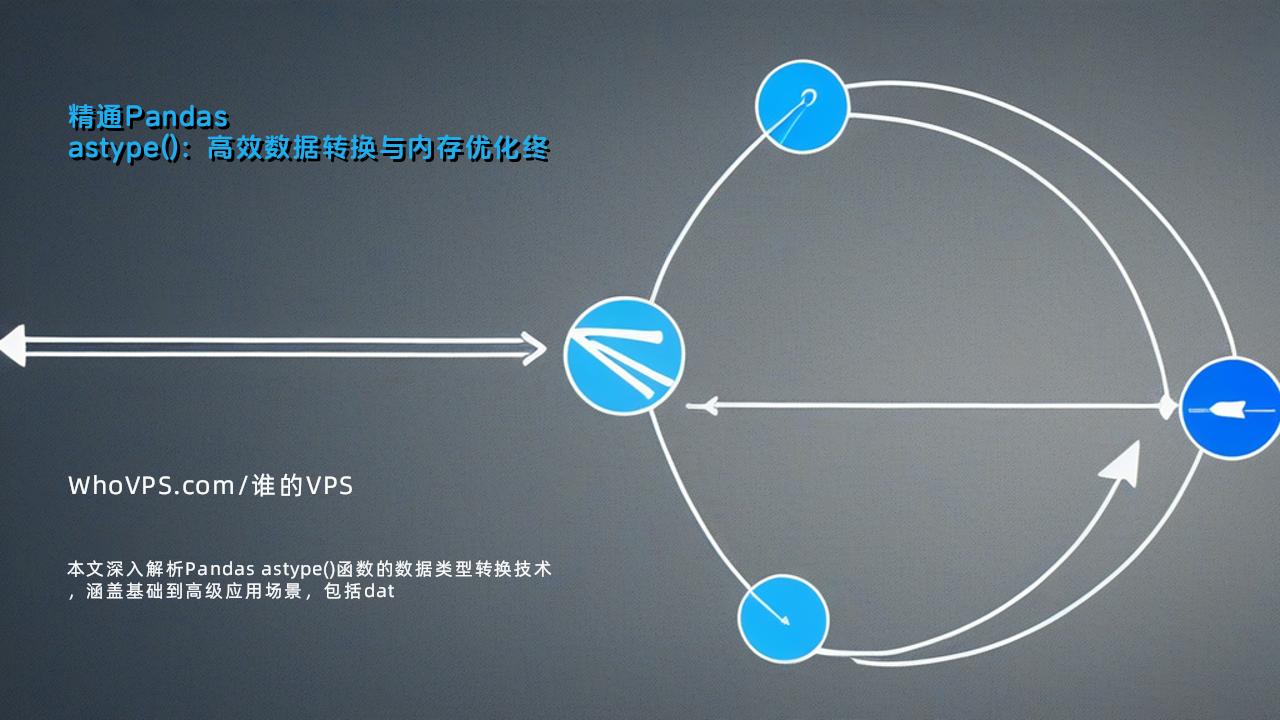 精通Pandas
astype()：高效数据转换与内存优化终

WhoVPS.com/谁的VPS

本文深入解析Pandas astype()函数的数据类型转换技术，涵盖基础到高级应用场景，包括dat